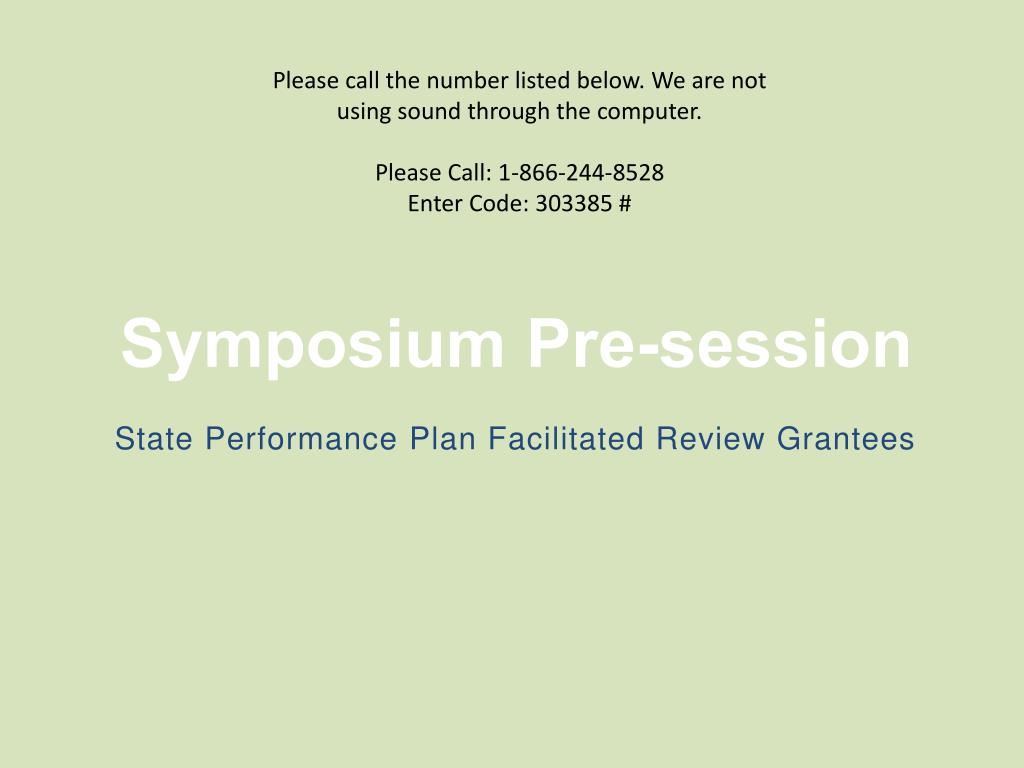 Please call the number listed below. We are not using sound through the computer.

Please Call: 1-866-244-8528
Enter Code: 303385 #

Symposium Pre-session

State Performance Plan Facilitated Review Grantees